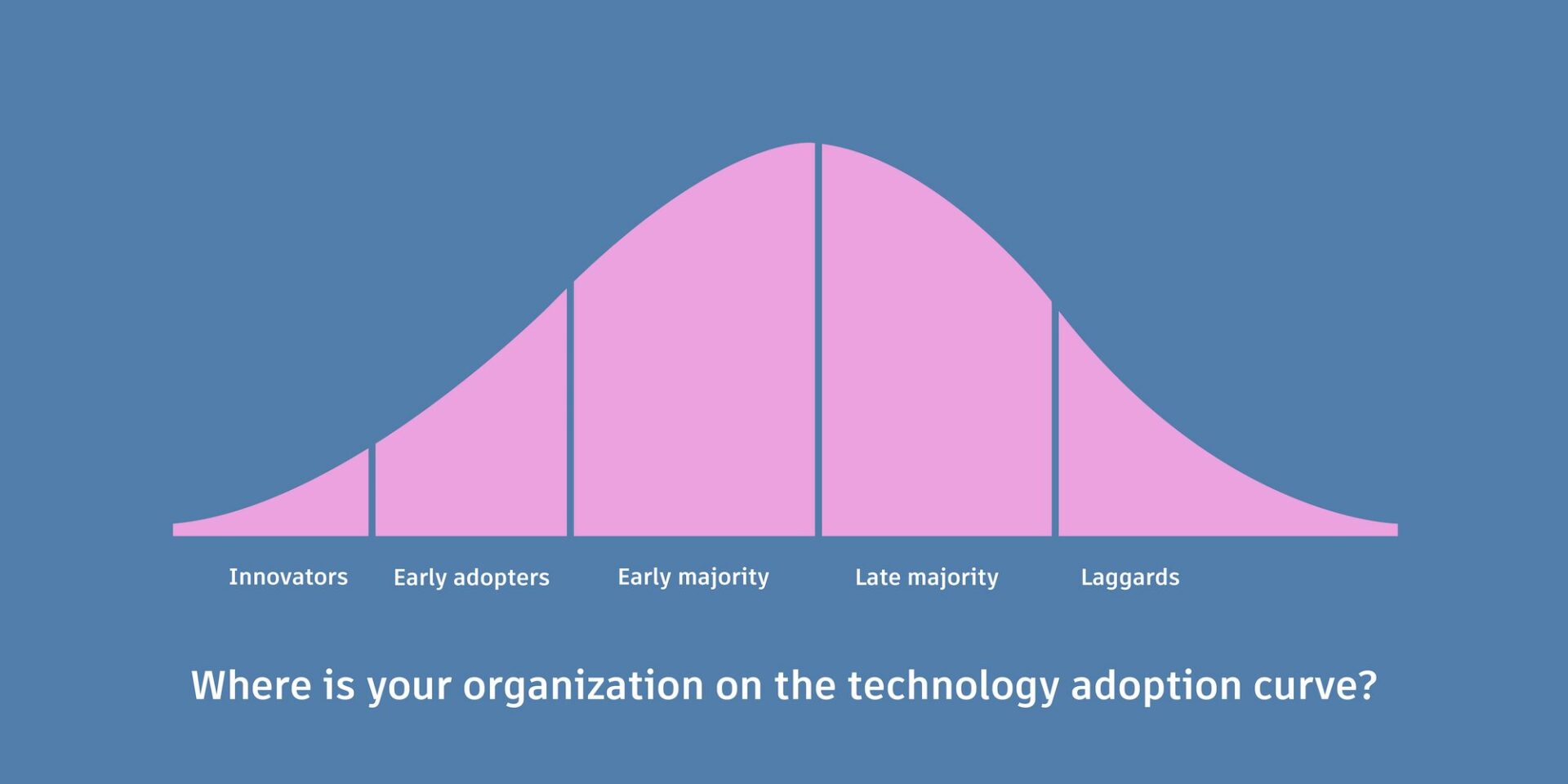 Innovators Early adopters Early majority Late majority Laggards

Where is your organization on the technology adoption curve?